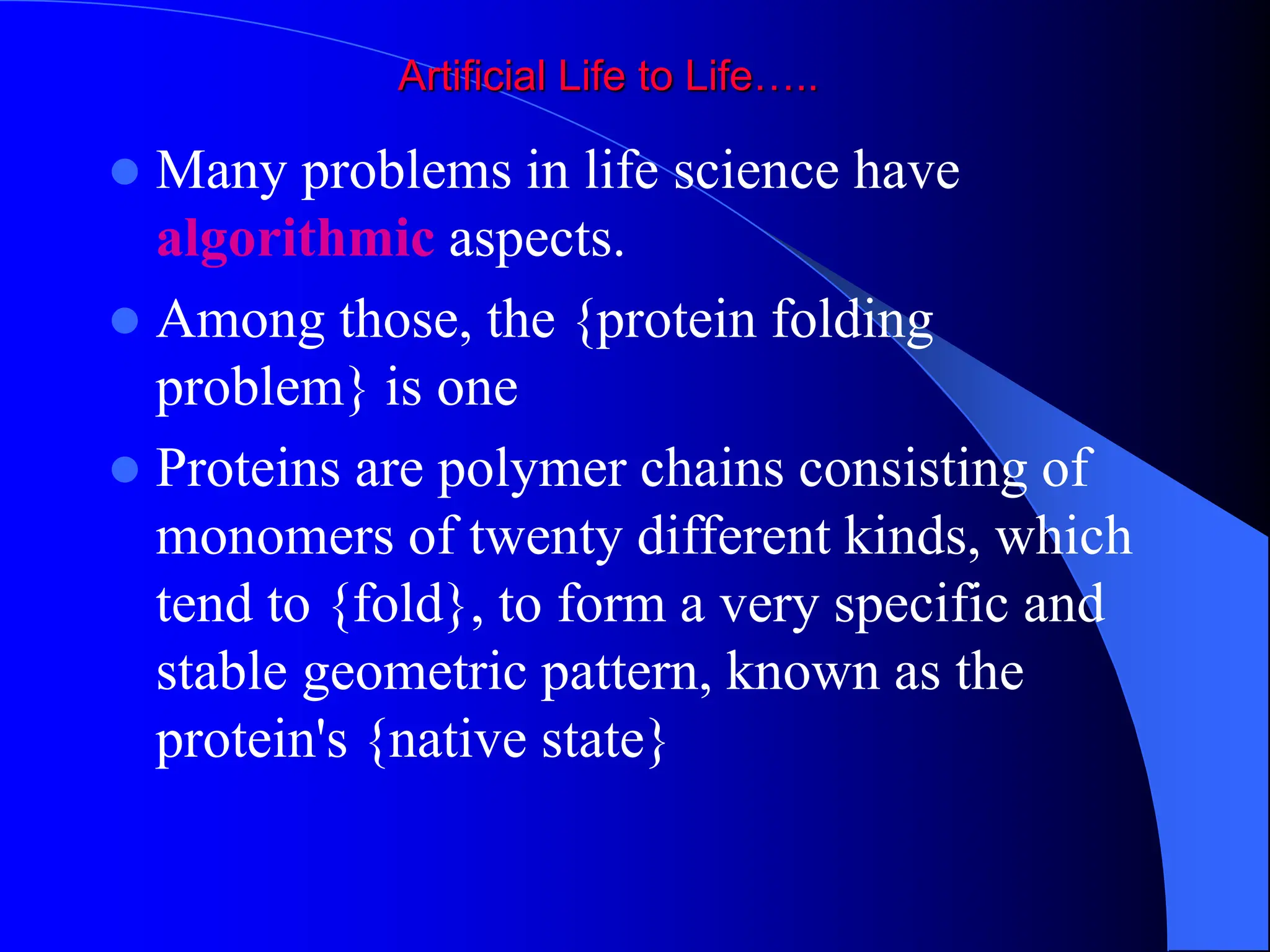 Artificial Life to Life…..

- Many problems in life science have algorithmic aspects.
- Among those, the {protein folding problem} is one
- Proteins are polymer chains consisting of monomers of twenty different kinds, which tend to {fold}, to form a very specific and stable geometric pattern, known as the protein's {native state}